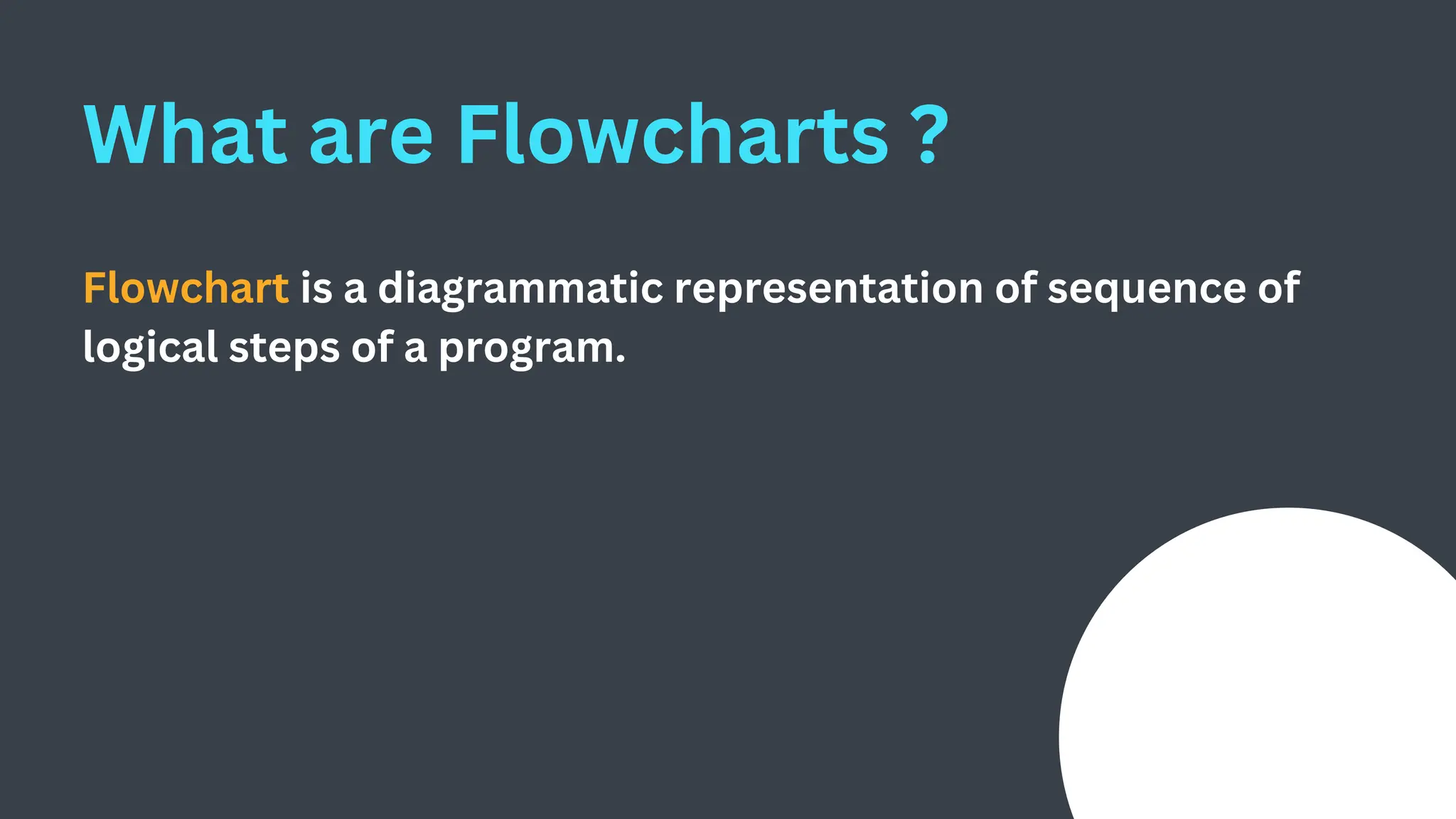 What are Flowcharts ?

Flowchart is a diagrammatic representation of sequence of logical steps of a program.